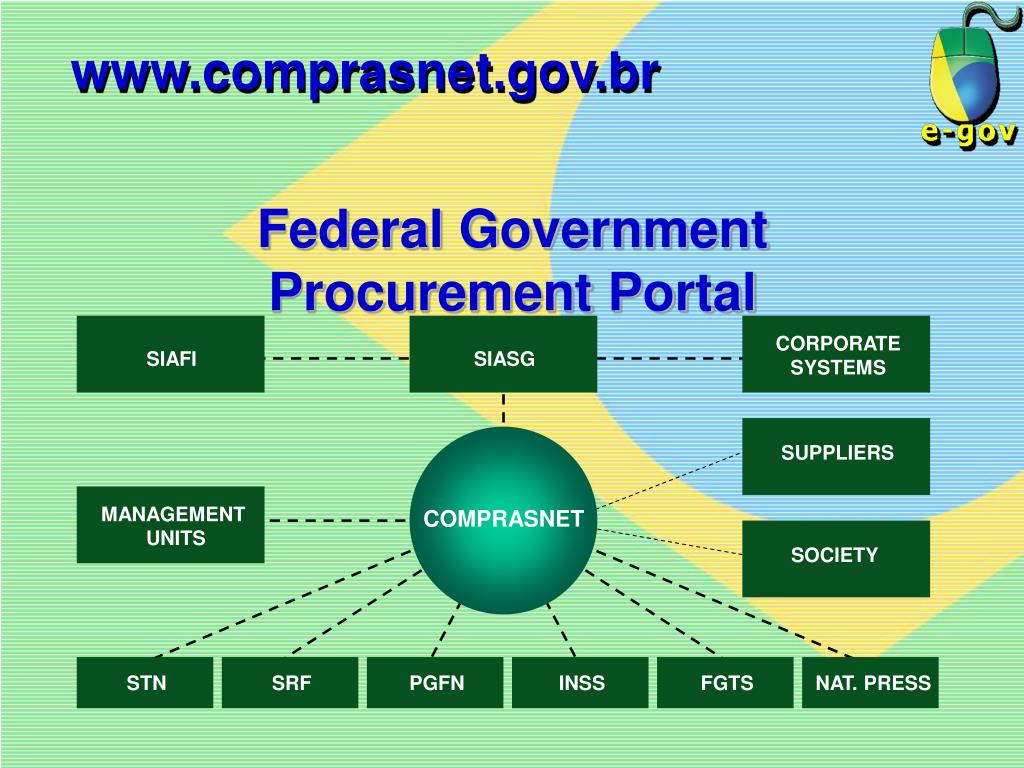 www.comprasnet.gov.br

e-gov

Federal Government Procurement Portal

SIAFI

SIASG

CORPORATE SYSTEMS

SUPPLIERS

MANAGEMENT UNITS

COMPRASNET

SOCIETY

STN

SRF

PGFN

INSS

FGTS

NAT. PRESS